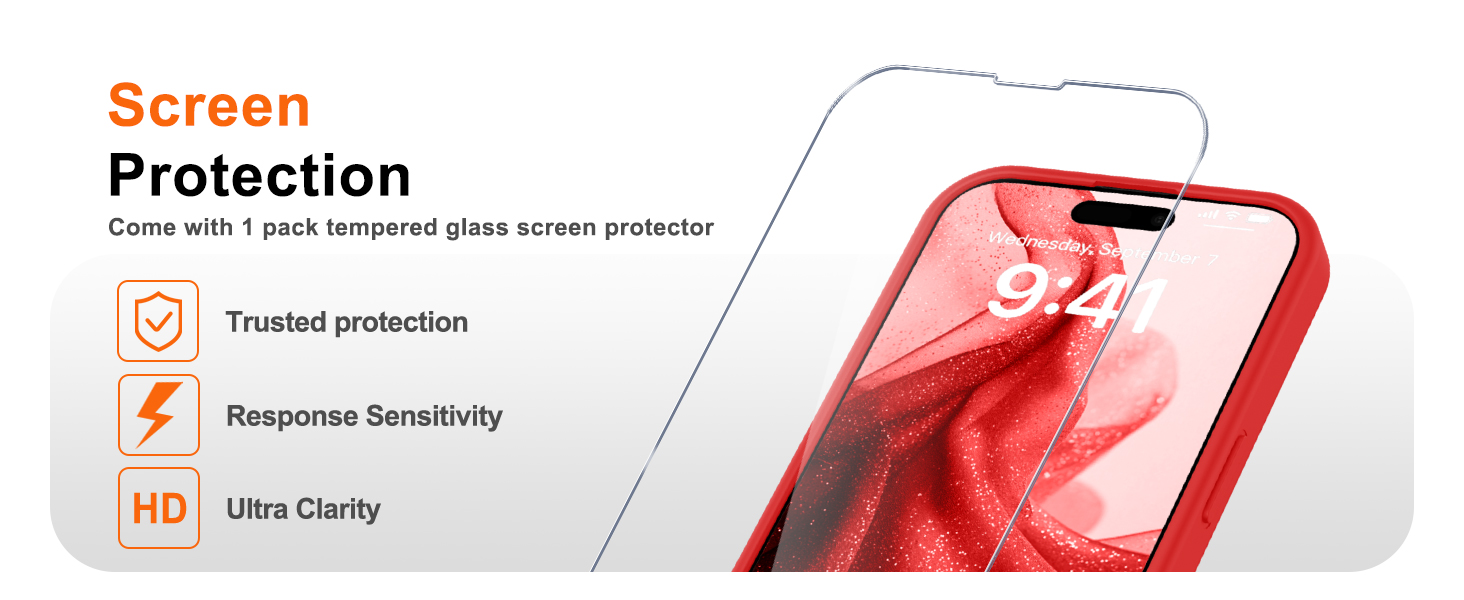 Screen
Protection
Come with 1 pack tempered glass screen protector

Trusted protection

Response Sensitivity

HD Ultra Clarity

Wednesday, September 7
9:41